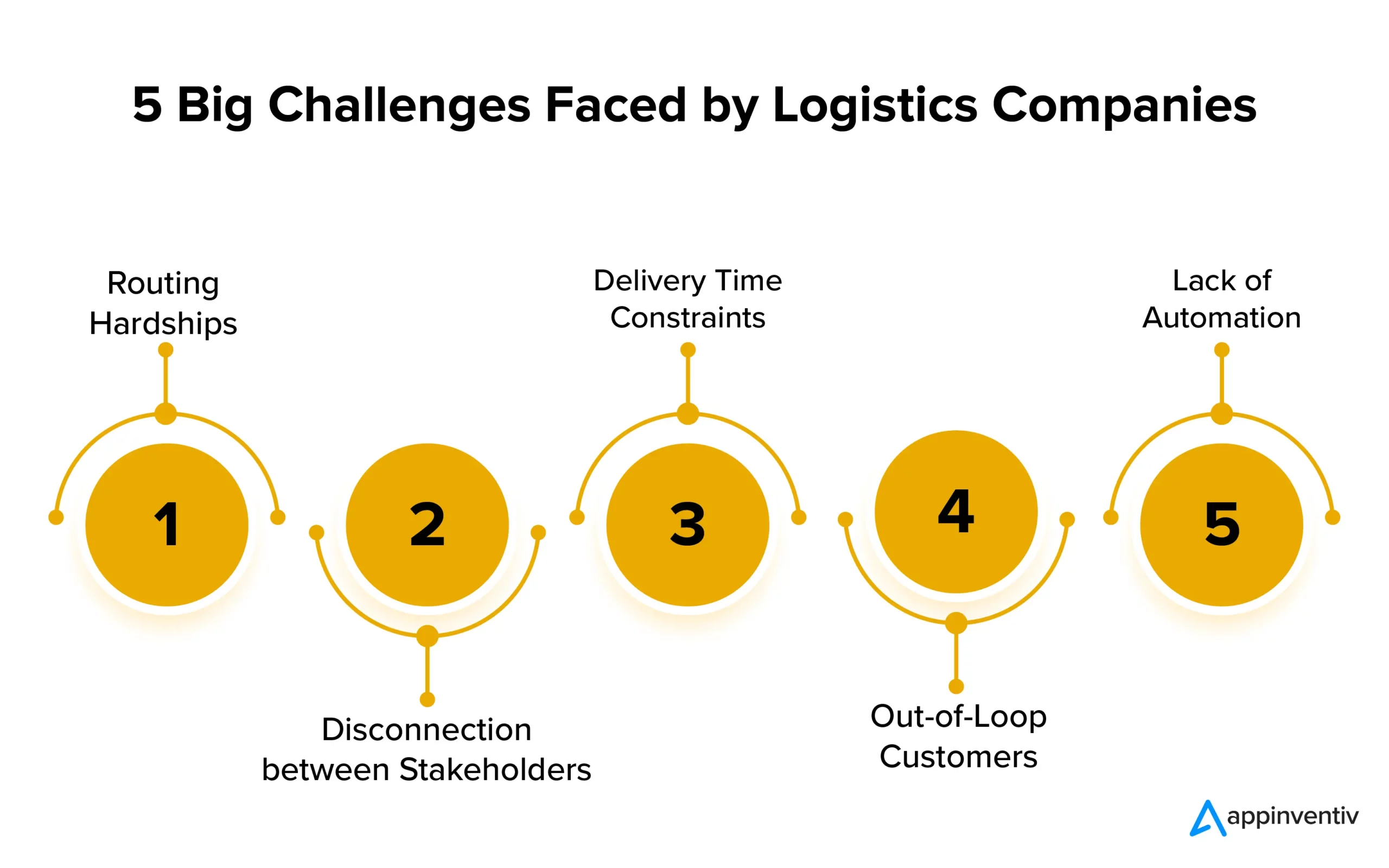 5 Big Challenges Faced by Logistics Companies

Routing Hardships

1

2

Disconnection between Stakeholders

Delivery Time Constraints

3

4

Out-of-Loop Customers

Lack of Automation

5

appinventiv